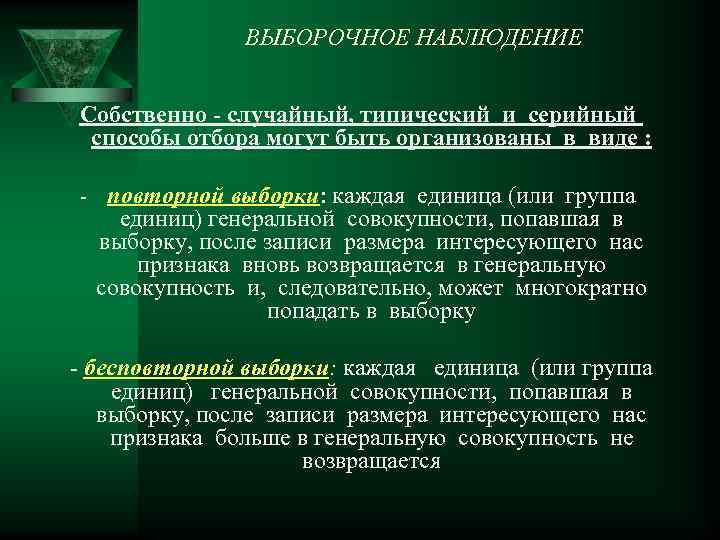 ВЫБОРОЧНОЕ НАБЛЮДЕНИЕ

Собственно - случайный, типический и серийный способы отбора могут быть организованы в виде :

- повторной выборки: каждая единица (или группа единиц) генеральной совокупности, попавшая в выборку, после записи размера интересующего нас признака вновь возвращается в генеральную совокупность и, следовательно, может многократно попадать в выборку

- бесповторной выборки: каждая единица (или группа единиц) генеральной совокупности, попавшая в выборку, после записи размера интересующего нас признака больше в генеральную совокупность не возвращается